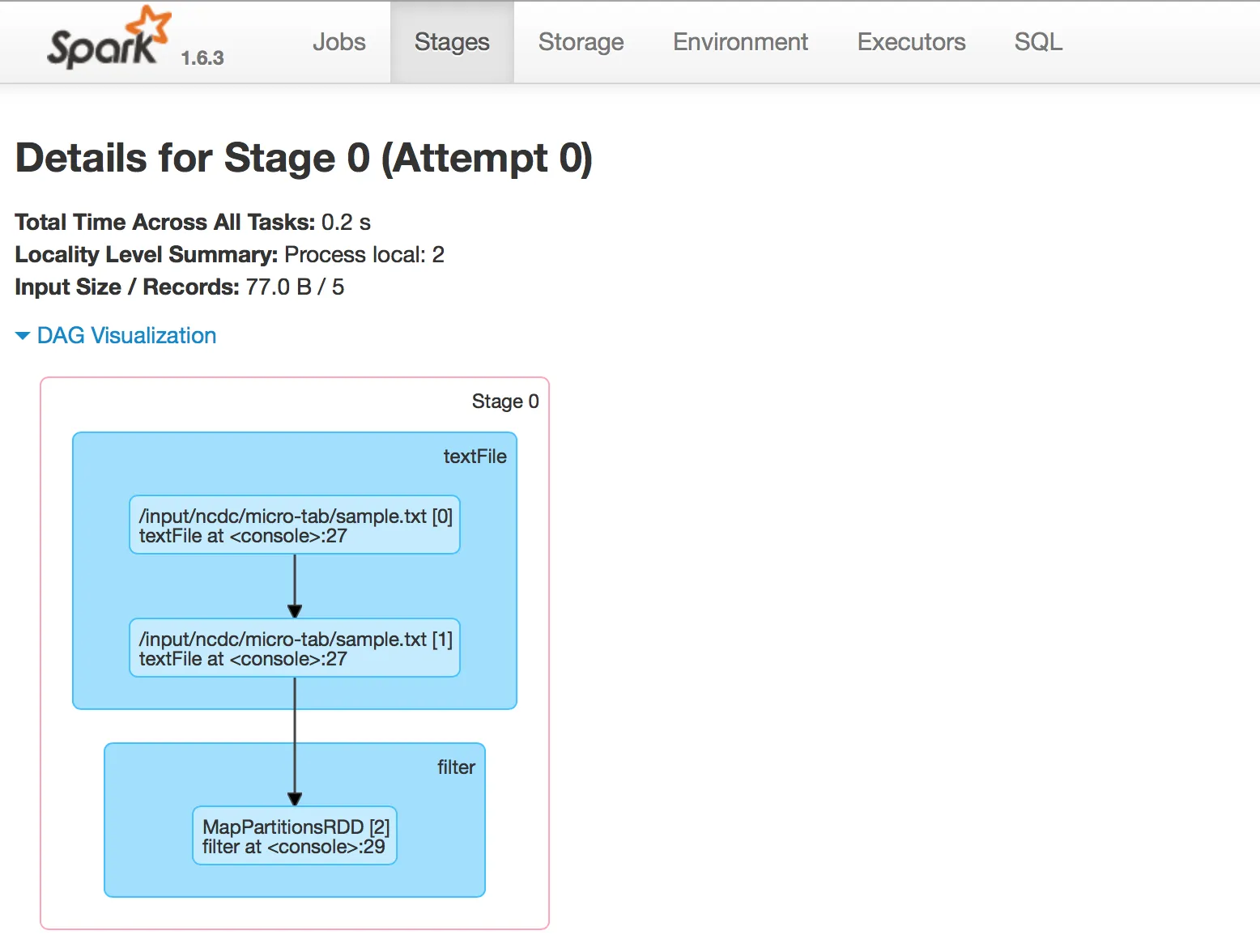 Spark 1.6.3 Jobs Stages Storage Environment Executors SQL

Details for Stage 0 (Attempt 0)

Total Time Across All Tasks: 0.2 s
Locality Level Summary: Process local: 2
Input Size / Records: 77.0 B / 5

DAG Visualization

Stage 0

textFile

/input/ncdc/micro-tab/sample.txt [0]
textFile at <console>:27

/input/ncdc/micro-tab/sample.txt [1]
textFile at <console>:27

filter

MapPartitionsRDD [2]
filter at <console>:29